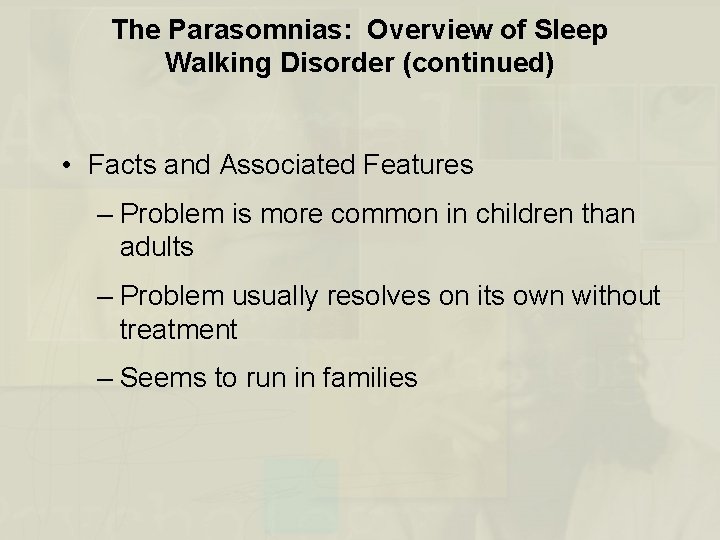 The Parasomnias: Overview of Sleep Walking Disorder (continued)

• Facts and Associated Features

– Problem is more common in children than adults

– Problem usually resolves on its own without treatment

– Seems to run in families